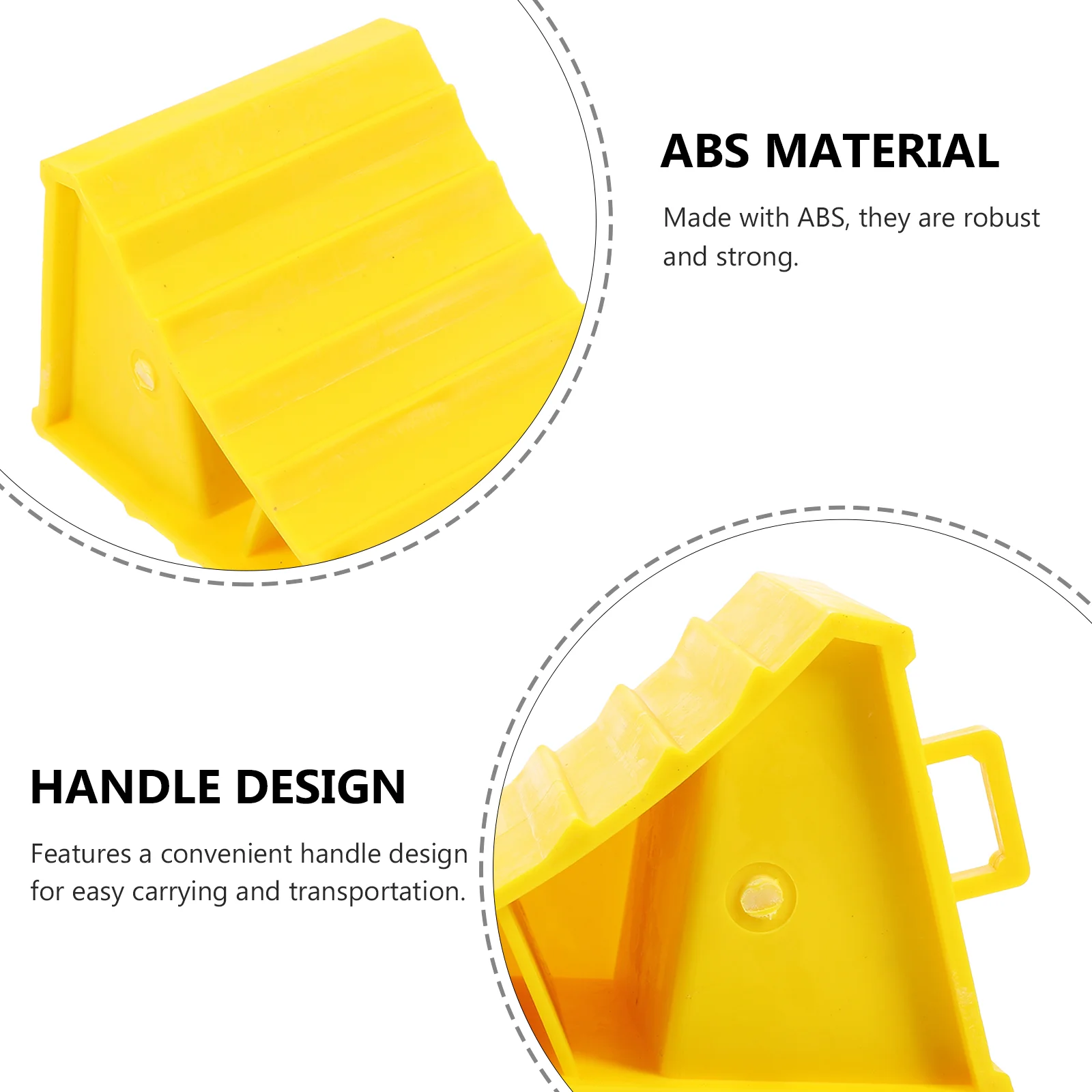 ABS MATERIAL

Made with ABS, they are robust and strong.

HANDLE DESIGN

Features a convenient handle design for easy carrying and transportation.